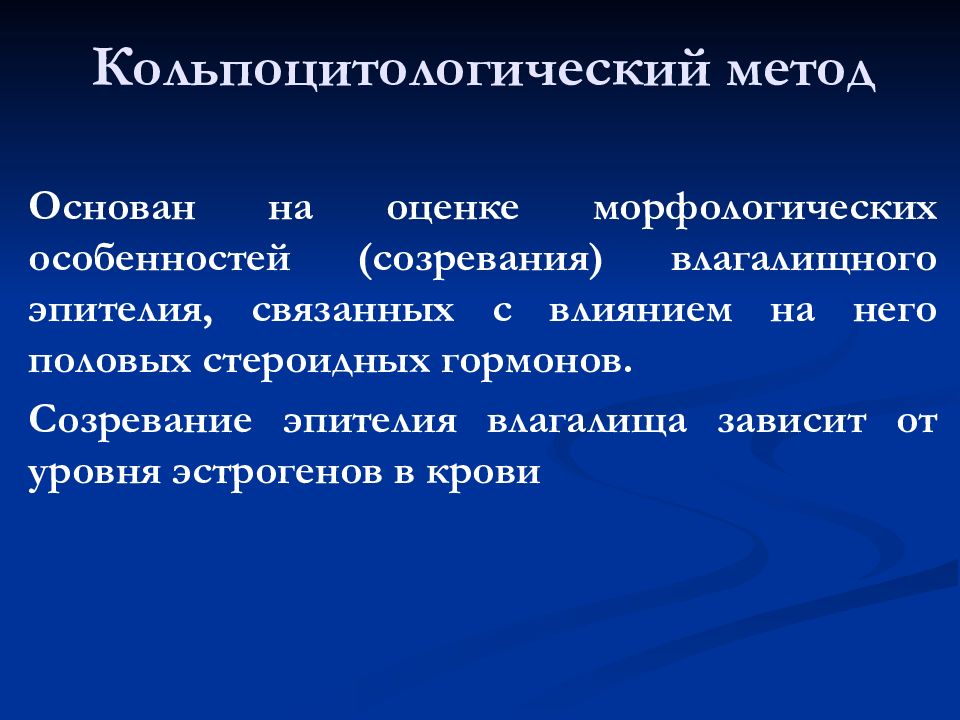 Кольпоцитологический метод

Основан на оценке морфологических особенностей (созревания) влагалищного эпителия, связанных с влиянием на него половых стероидных гормонов.

Созревание эпителия влагалища зависит от уровня эстрогенов в крови